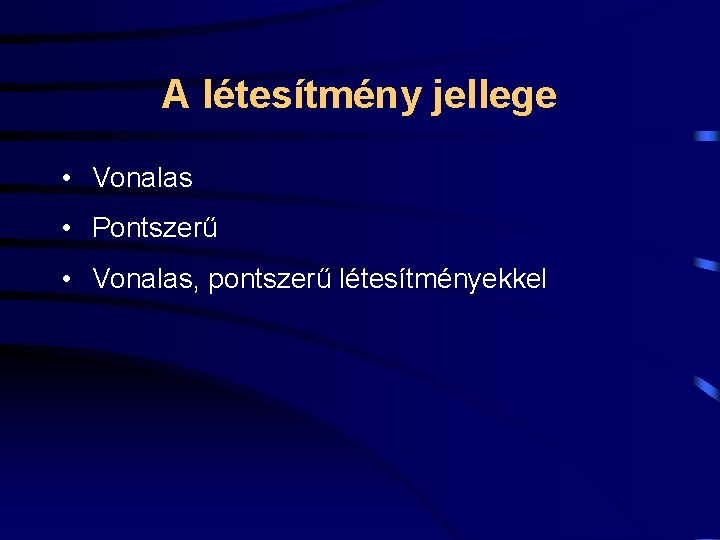 A létesítmény jellege

• Vonalas
• Pontszerű
• Vonalas, pontszerű létesítményekkel